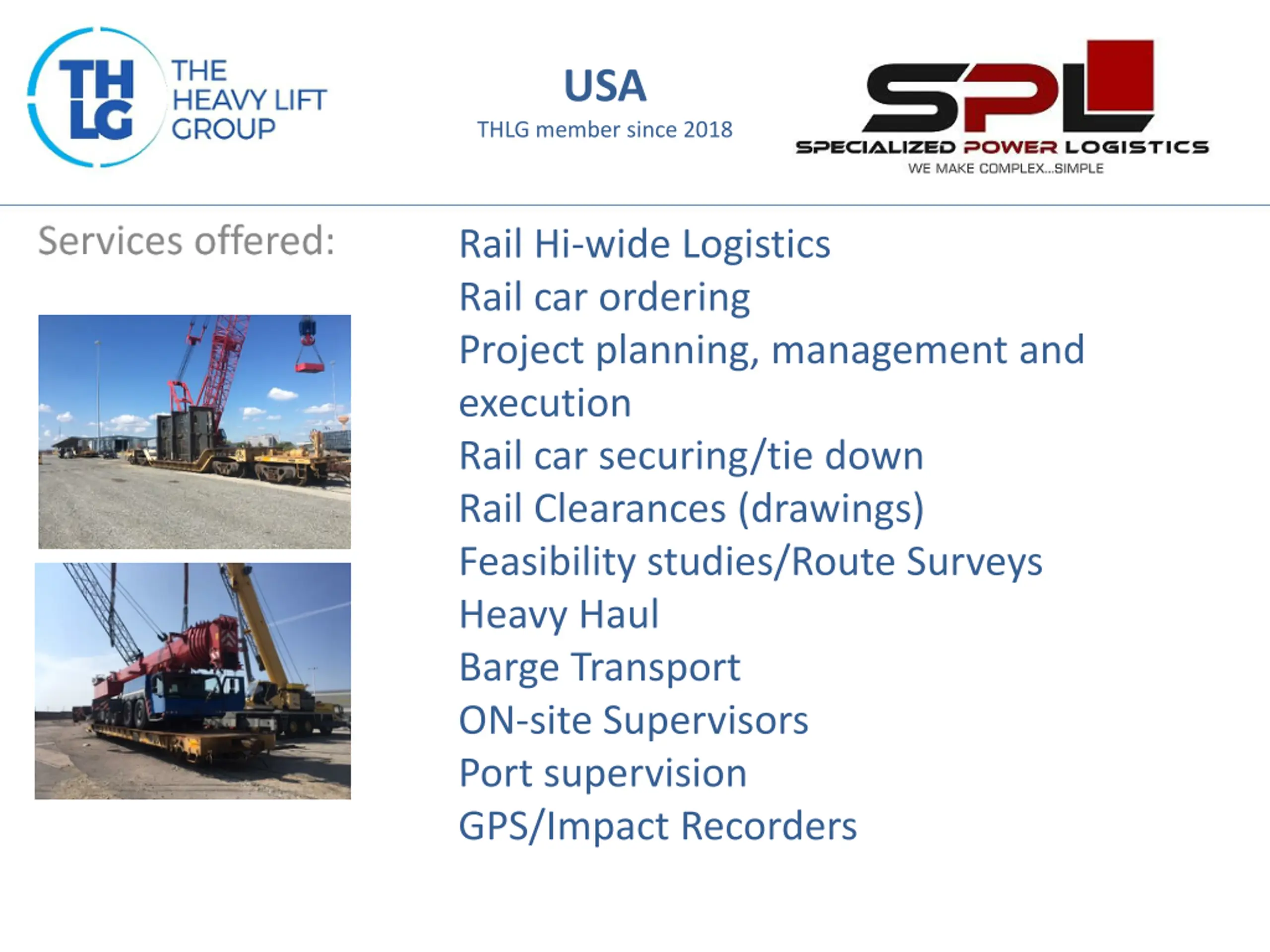 THLG THE HEAVY LIFT GROUP

USA
THLG member since 2018

SPL
SPECIALIZED POWER LOGISTICS
WE MAKE COMPLEX...SIMPLE

Services offered:

Rail Hi-wide Logistics
Rail car ordering
Project planning, management and execution
Rail car securing/tie down
Rail Clearances (drawings)
Feasibility studies/Route Surveys
Heavy Haul
Barge Transport
ON-site Supervisors
Port supervision
GPS/Impact Recorders